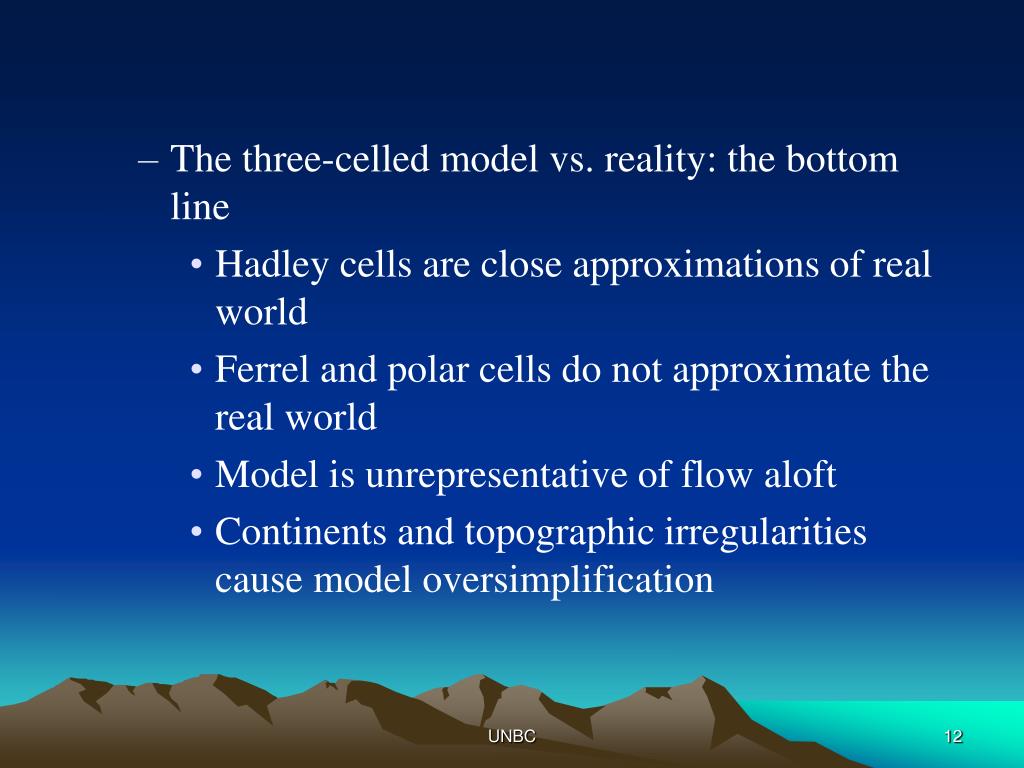 – The three-celled model vs. reality: the bottom line

• Hadley cells are close approximations of real world

• Ferrel and polar cells do not approximate the real world

• Model is unrepresentative of flow aloft

• Continents and topographic irregularities cause model oversimplification

UNBC

12